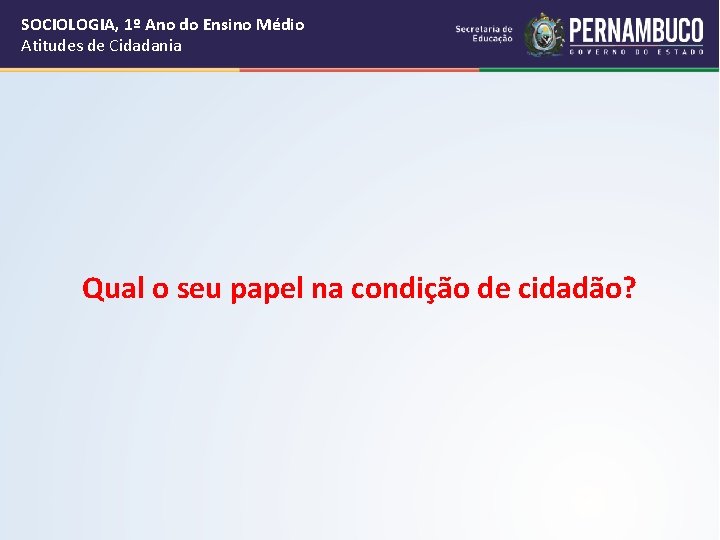 SOCIOLOGIA, 1º Ano do Ensino Médio
Atitudes de Cidadania

Secretaria de Educação

PERNAMBUCO
GOVERNO DO ESTADO

Qual o seu papel na condição de cidadão?